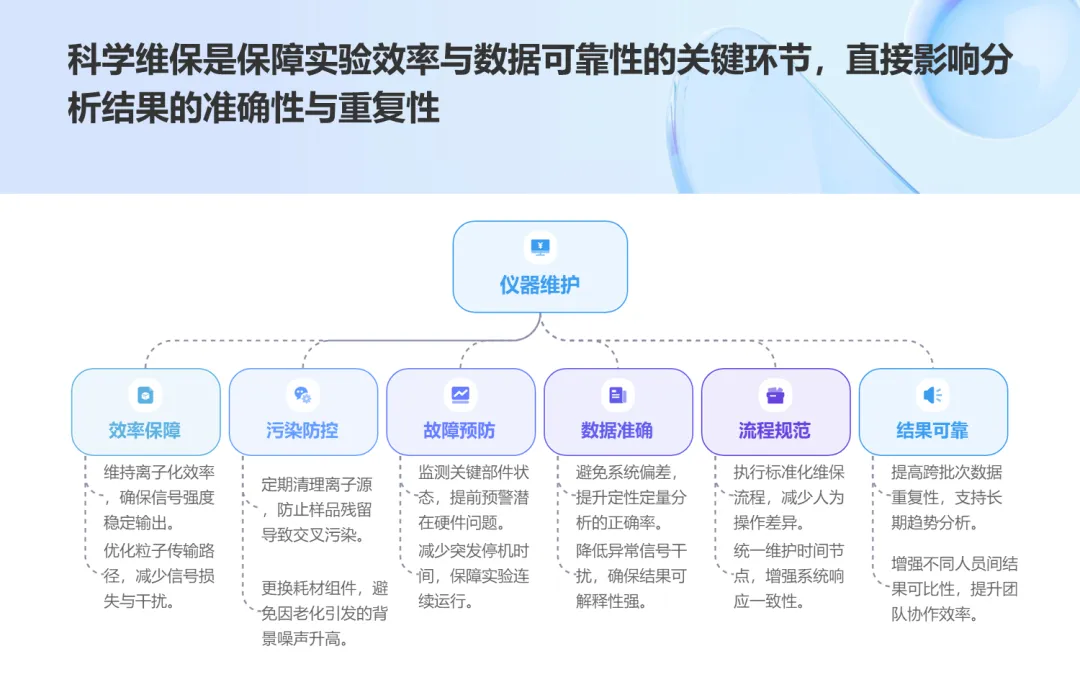 科学维保是保障实验效率与数据可靠性的关键环节，直接影响分析结果的准确性与重复性

仪器维护

效率保障

维持离子化效率，确保信号强度稳定输出。

优化粒子传输路径，减少信号损失与干扰。

污染防控

定期清理离子源，防止样品残留导致交叉污染。

更换耗材组件，避免因老化引发的背景噪声升高。

故障预防

监测关键部件状态，提前预警潜在硬件问题。

减少突发停机时间，保障实验连续运行。

数据准确

避免系统偏差，提升定性定量分析的正确率。

降低异常信号干扰，确保结果可解释性强。

流程规范

执行标准化维保流程，减少人为操作差异。

统一维护时间节点，增强系统响应一致性。

结果可靠

提高跨批次数据重复性，支持长期趋势分析。

增强不同人员间结果可比性，提升团队协作效率。